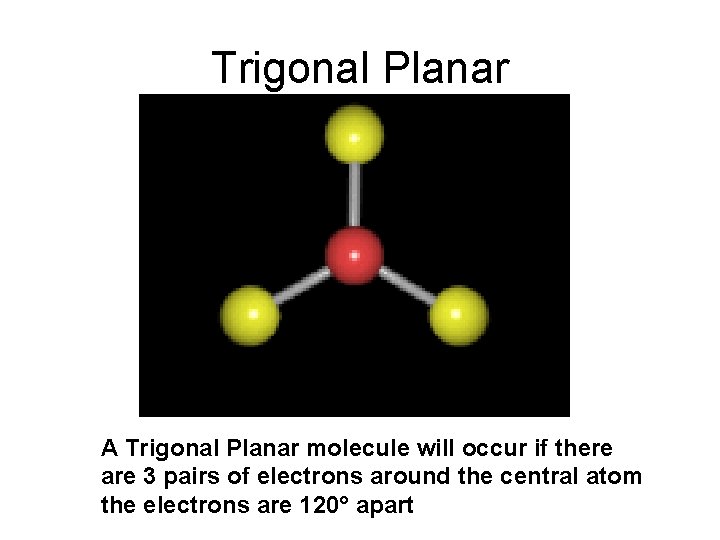 Trigonal Planar

A Trigonal Planar molecule will occur if there are 3 pairs of electrons around the central atom the electrons are 120° apart